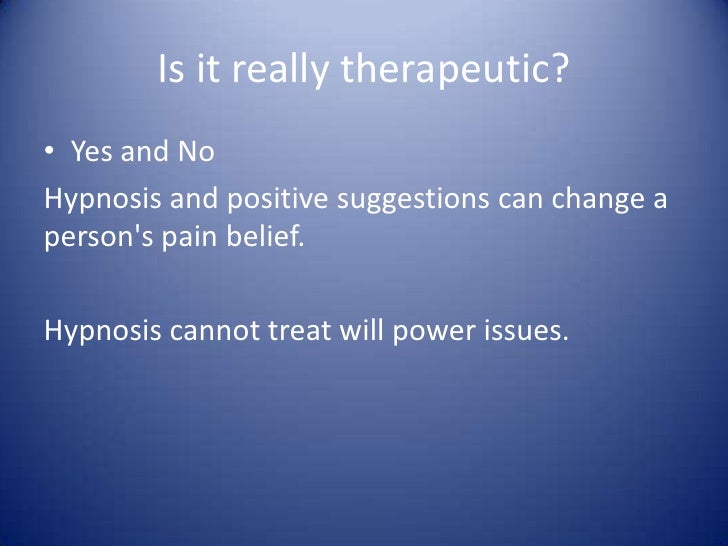 Is it really therapeutic?

• Yes and No

Hypnosis and positive suggestions can change a person's pain belief.

Hypnosis cannot treat will power issues.